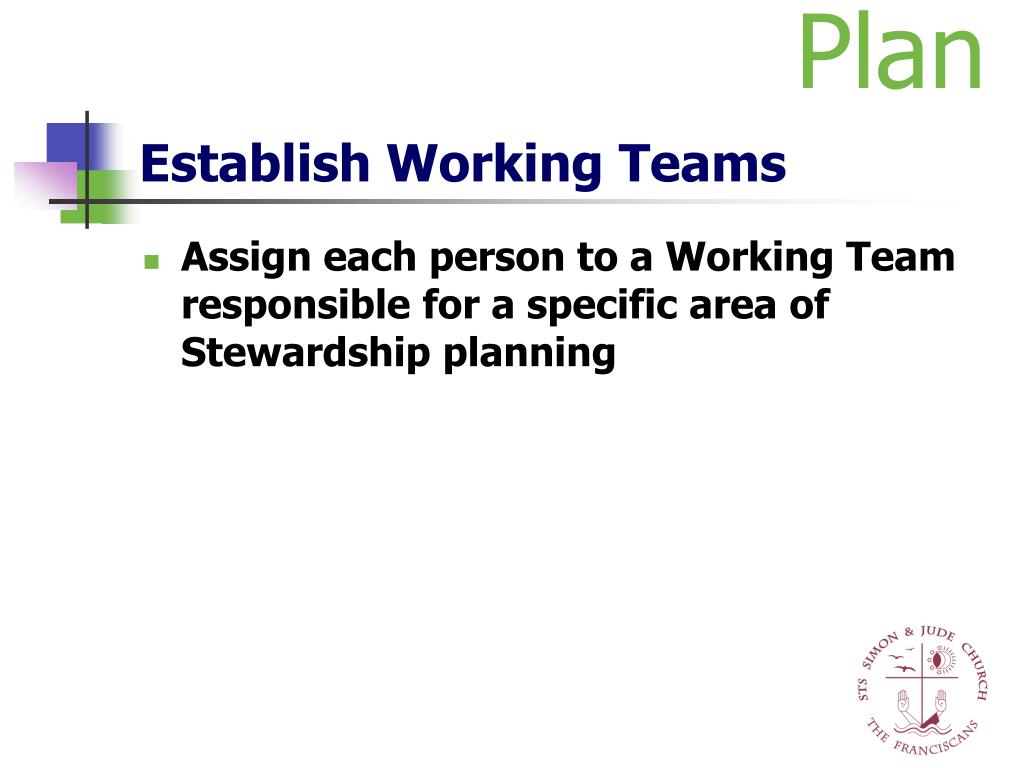 Plan

Establish Working Teams

Assign each person to a Working Team responsible for a specific area of Stewardship planning

STS SIMON & JUDE CHURCH
THE FRANCISCANS